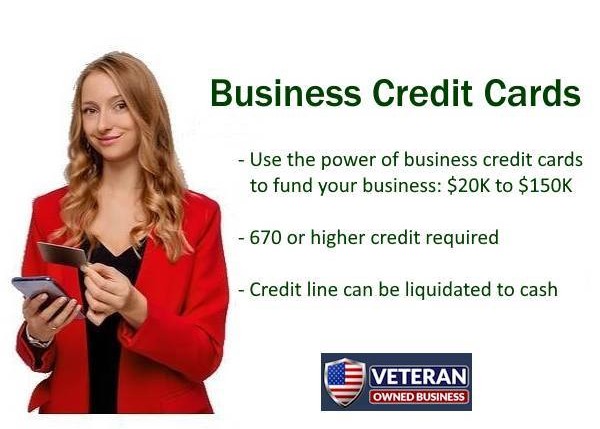 Business Credit Cards

- Use the power of business credit cards to fund your business: \$20K to \$150K

- 670 or higher credit required

- Credit line can be liquidated to cash

VETERAN
OWNED BUSINESS